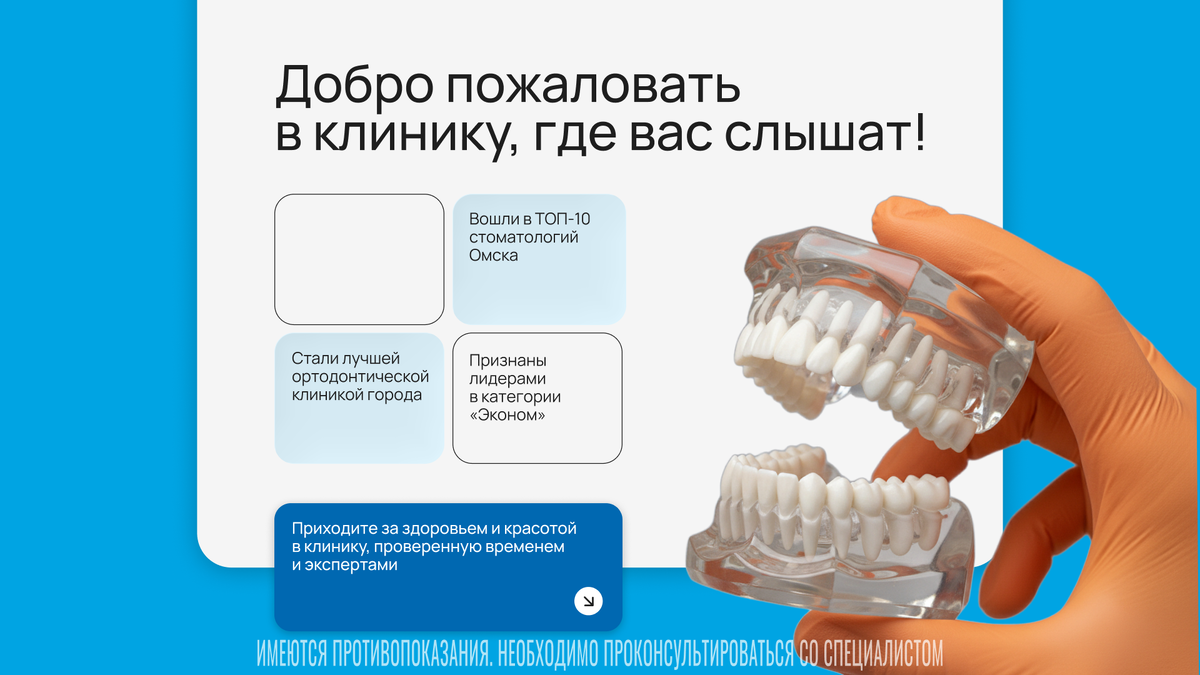 Добро пожаловать в клинику, где вас слышат!

Вошли в ТОП-10 стоматологий Омска

Стали лучшей ортодонтической клиникой города

Признаны лидерами в категории «Эконом»

Приходите за здоровьем и красотой в клинику, проверенную временем и экспертами

ИМЕЮТСЯ ПРОТИВОПОКАЗАНИЯ. НЕОБХОДИМО ПРОКОНСУЛЬТИРОВАТЬСЯ СО СПЕЦИАЛИСТОМ